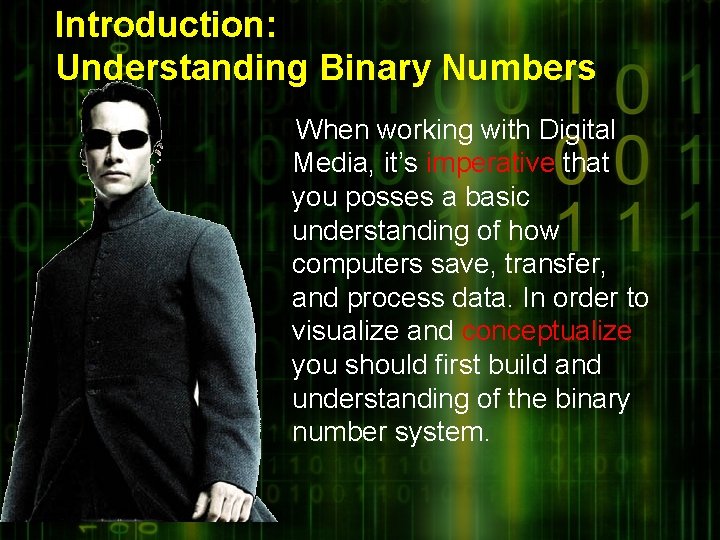 Introduction:
Understanding Binary Numbers

When working with Digital Media, it's imperative that you posses a basic understanding of how computers save, transfer, and process data. In order to visualize and conceptualize you should first build and understanding of the binary number system.